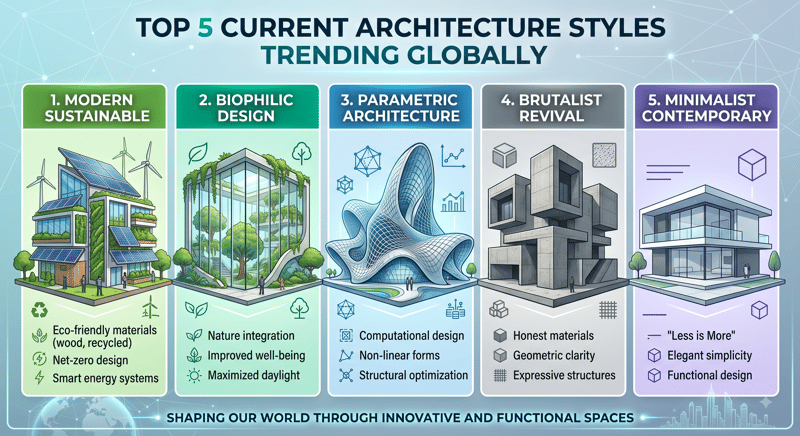 TOP 5 CURRENT ARCHITECTURE STYLES TRENDING GLOBALLY

1. MODERN SUSTAINABLE

Eco-friendly materials (wood, recycled)
Net-zero design
Smart energy systems

2. BIOPHILIC DESIGN

Nature integration
Improved well-being
Maximized daylight

3. PARAMETRIC ARCHITECTURE

Computational design
Non-linear forms
Structural optimization

4. BRUTALIST REVIVAL

Honest materials
Geometric clarity
Expressive structures

5. MINIMALIST CONTEMPORARY

"Less is More"
Elegant simplicity
Functional design

SHAPING OUR WORLD THROUGH INNOVATIVE AND FUNCTIONAL SPACES